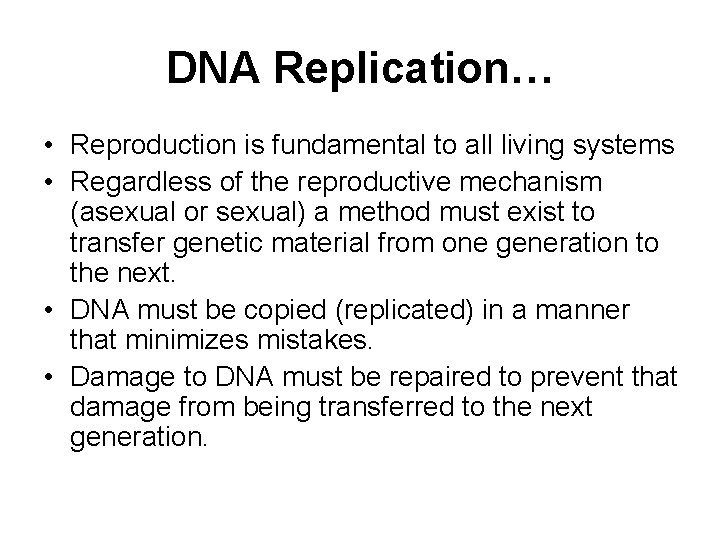 DNA Replication…

• Reproduction is fundamental to all living systems
• Regardless of the reproductive mechanism (asexual or sexual) a method must exist to transfer genetic material from one generation to the next.
• DNA must be copied (replicated) in a manner that minimizes mistakes.
• Damage to DNA must be repaired to prevent that damage from being transferred to the next generation.